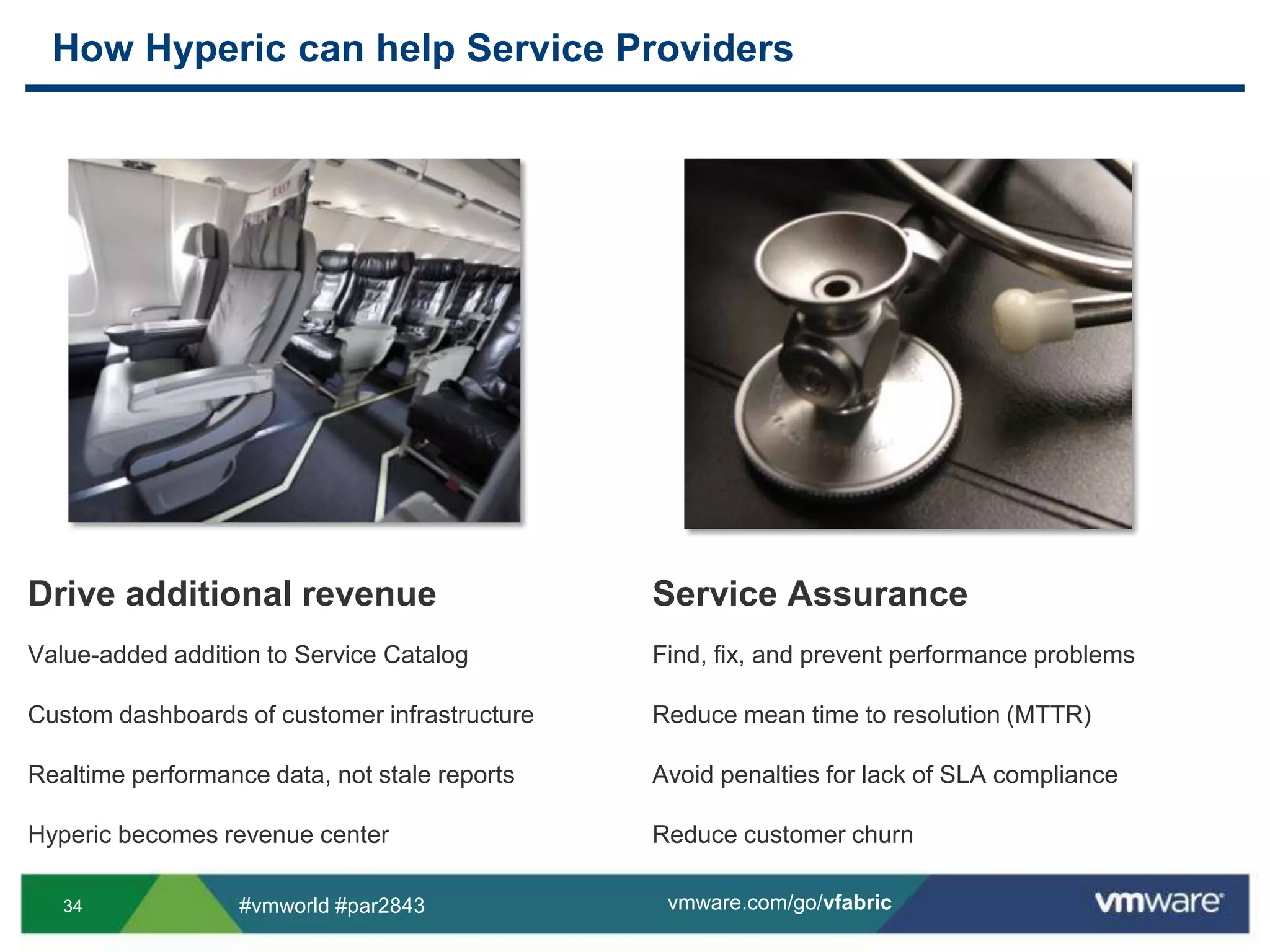 How Hyperic can help Service Providers

Drive additional revenue

Value-added addition to Service Catalog

Custom dashboards of customer infrastructure

Realtime performance data, not stale reports

Hyperic becomes revenue center

Service Assurance

Find, fix, and prevent performance problems

Reduce mean time to resolution (MTTR)

Avoid penalties for lack of SLA compliance

Reduce customer churn

34

#vmworld #par2843

vmware.com/go/vfabric

vmware